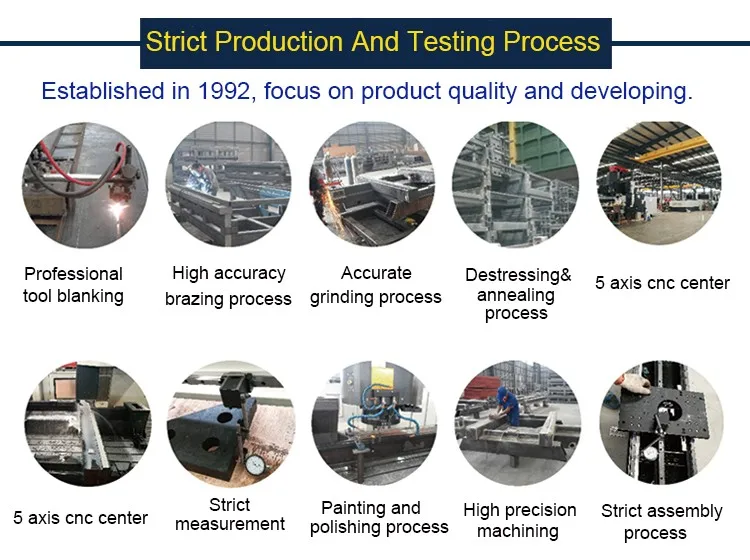 Strict Production And Testing Process

Established in 1992, focus on product quality and developing.

Professional tool blanking

High accuracy brazing process

Accurate grinding process

Destressing& annealing process

5 axis cnc center

5 axis cnc center

Strict measurement

Painting and polishing process

High precision machining

Strict assembly process